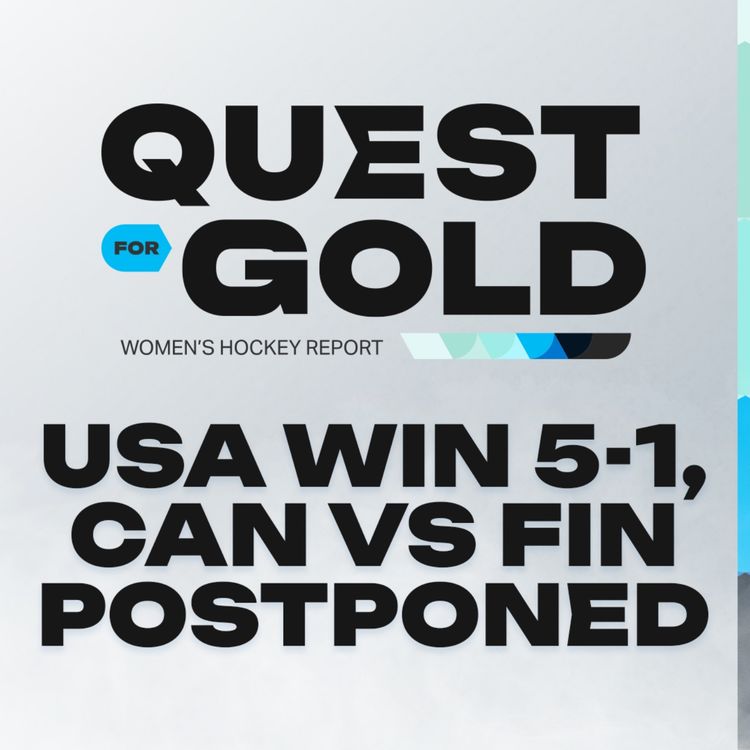 QUEST
FOR GOLD
WOMEN'S HOCKEY REPORT

USA WIN 5-1, CAN VS FIN POSTPONED